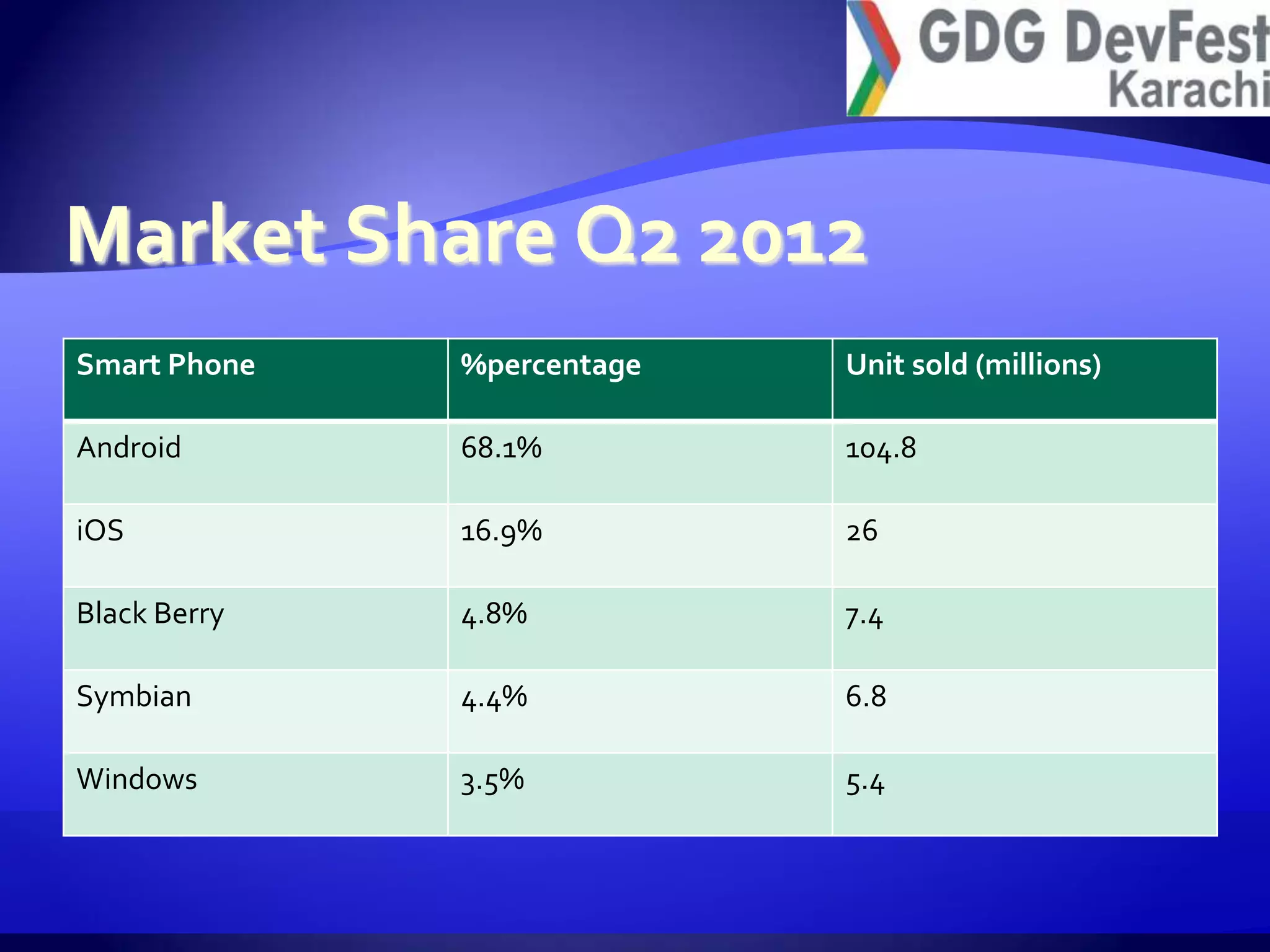 GDG DevFest
Karachi

Market Share Q2 2012

| Smart Phone | %percentage | Unit sold (millions) |
|---|---|---|
| Android | 68.1% | 104.8 |
| iOS | 16.9% | 26 |
| Black Berry | 4.8% | 7.4 |
| Symbian | 4.4% | 6.8 |
| Windows | 3.5% | 5.4 |